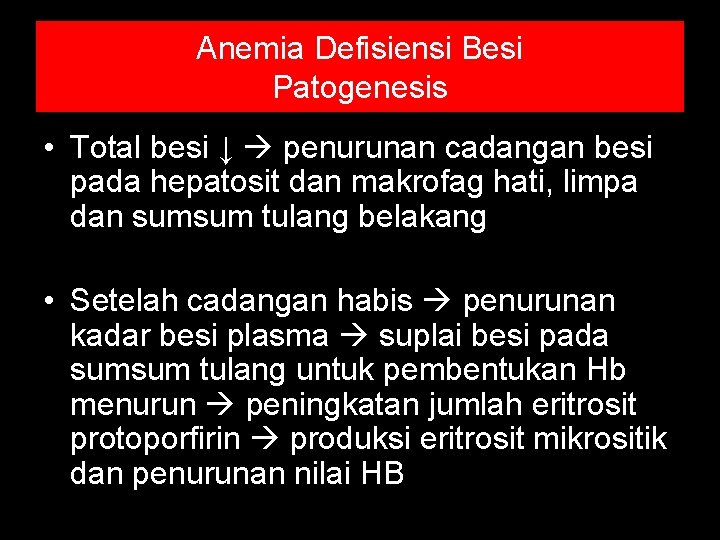 Anemia Defisiensi Besi
Patogenesis

• Total besi ↓ → penurunan cadangan besi pada hepatosit dan makrofag hati, limpa dan sumsum tulang belakang

• Setelah cadangan habis → penurunan kadar besi plasma → suplai besi pada sumsum tulang untuk pembentukan Hb menurun → peningkatan jumlah eritrosit protoporfirin → produksi eritrosit mikrositik dan penurunan nilai HB